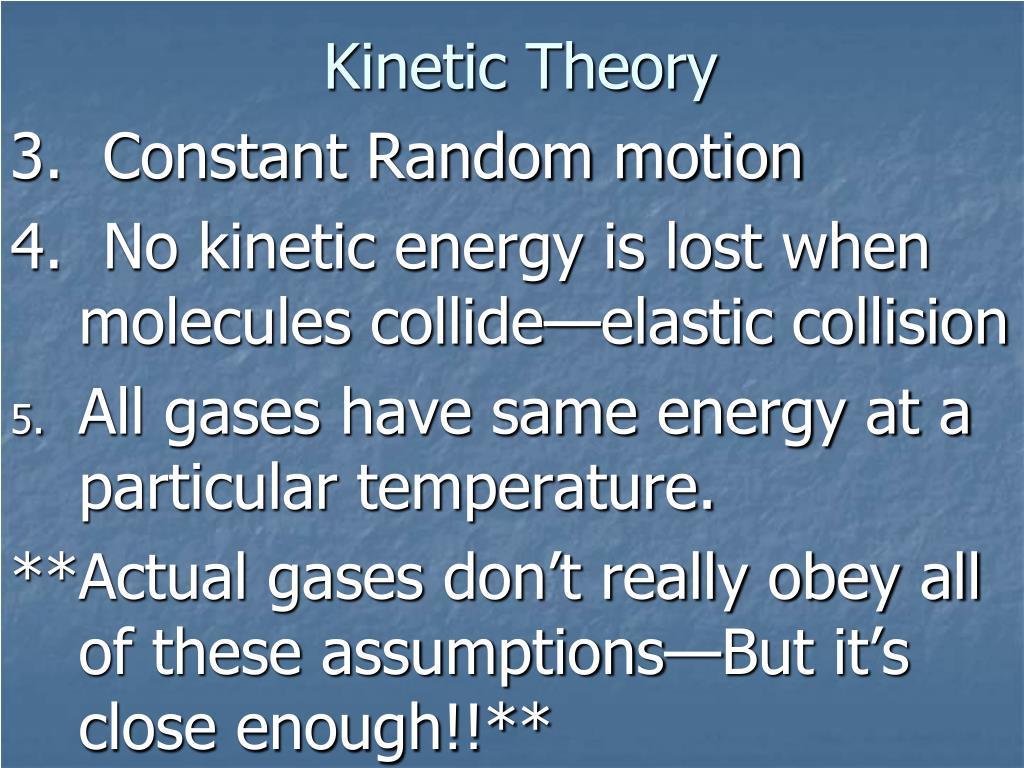 Kinetic Theory

3. Constant Random motion

4. No kinetic energy is lost when molecules collide—elastic collision

5. All gases have same energy at a particular temperature.

**Actual gases don’t really obey all of these assumptions—But it’s close enough!!**